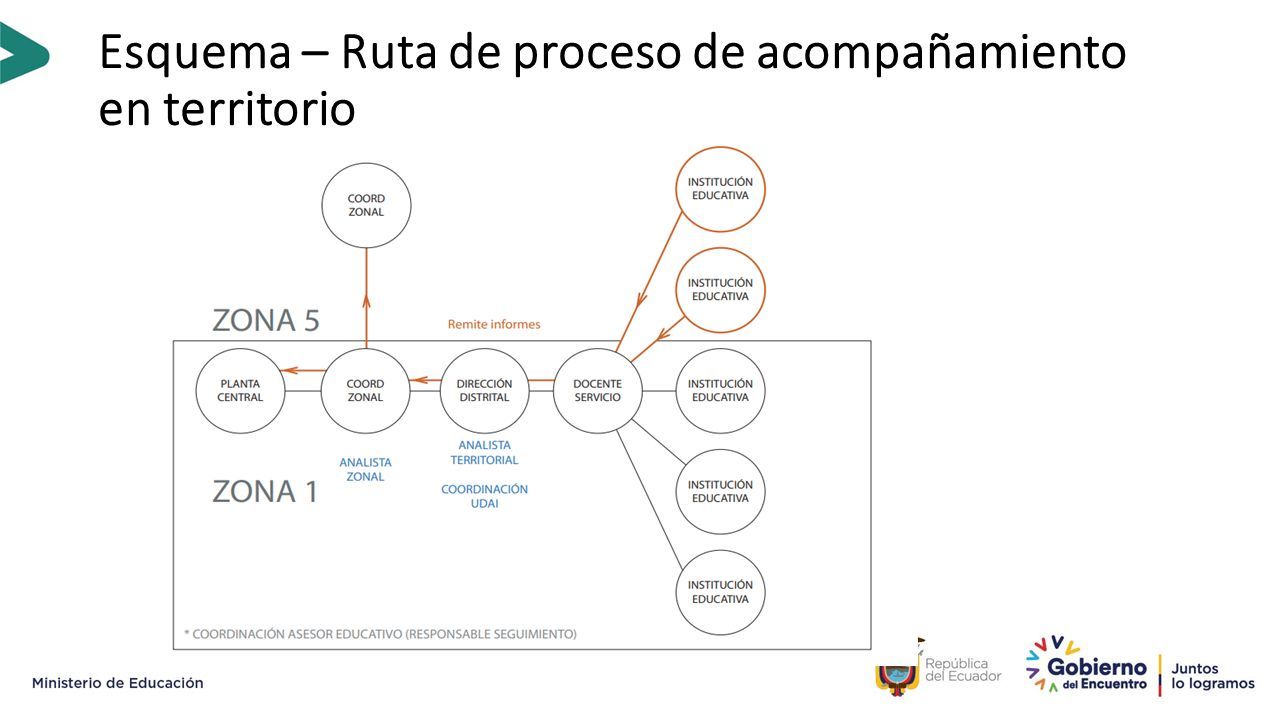 Esquema – Ruta de proceso de acompañamiento en territorio

COORD ZONAL

INSTITUCIÓN EDUCATIVA

INSTITUCIÓN EDUCATIVA

ZONA 5

Remite informes

PLANTA CENTRAL

COORD ZONAL

DIRECCIÓN DISTRITAL

DOCENTE SERVICIO

INSTITUCIÓN EDUCATIVA

ANALISTA ZONAL

ANALISTA TERRITORIAL

COORDINACIÓN UDAI

ZONA 1

INSTITUCIÓN EDUCATIVA

INSTITUCIÓN EDUCATIVA

* COORDINACIÓN ASESOR EDUCATIVO (RESPONSABLE SEGUIMIENTO)

Ministerio de Educación

República del Ecuador

Gobierno del Encuentro

Juntos lo logramos